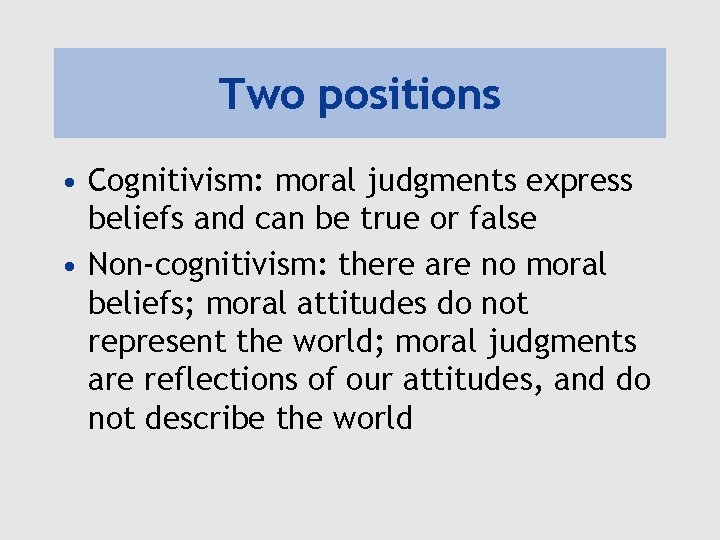 Two positions

• Cognitivism: moral judgments express beliefs and can be true or false

• Non-cognitivism: there are no moral beliefs; moral attitudes do not represent the world; moral judgments are reflections of our attitudes, and do not describe the world